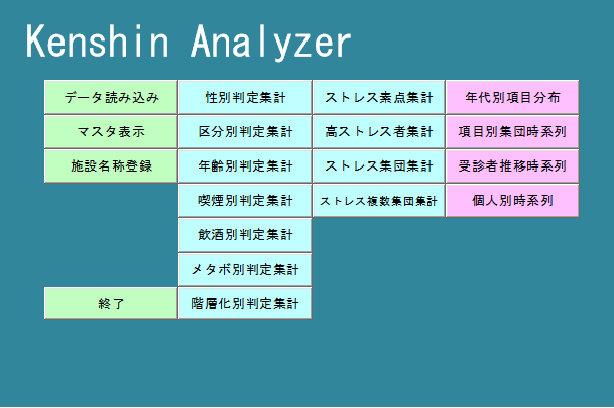 Kenshin Analyzer

データ読み込み
マスタ表示
施設名称登録
終了

性別判定集計
区分別判定集計
年齢別判定集計
喫煙別判定集計
飲酒別判定集計
メタボ別判定集計
階層化別判定集計

ストレス素点集計
高ストレス者集計
ストレス集団集計
ストレス複数集団集計

年代別項目分布
項目別集団時系列
受診者推移時系列
個人別時系列